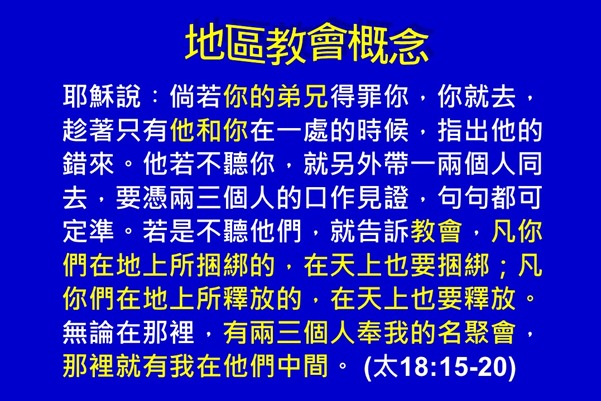 地區教會概念

耶穌說：倘若你的弟兄得罪你，你就去，趁著只有他和你在一處的時候，指出他的錯來。他若不聽你，就另外帶一兩個人同去，要憑兩三個人的口作見證，句句都可定準。若是不聽他們，就告訴教會，凡你們在地上所捆綁的，在天上也要捆綁；凡你們在地上所釋放的，在天上也要釋放。無論在那裡，有兩三個人奉我的名聚會，那裡就有我在他們中間。 (太18:15-20)